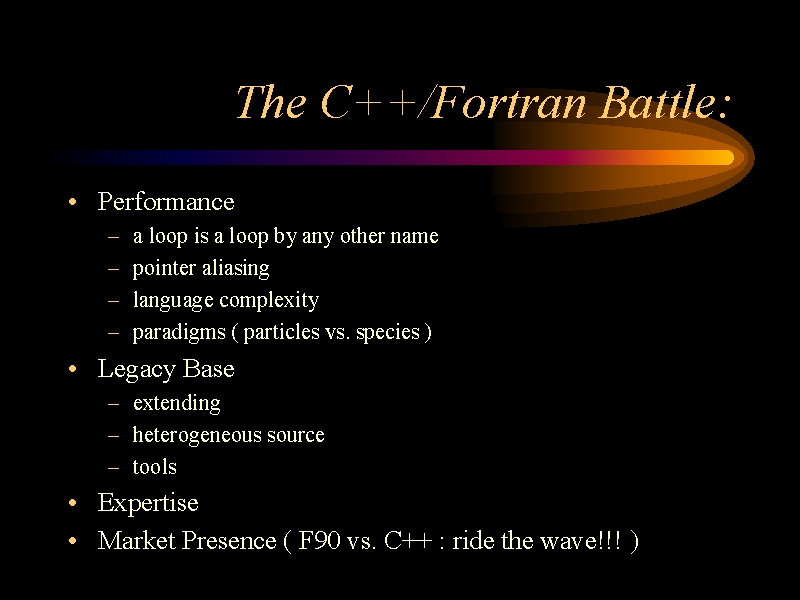 The C++/Fortran Battle:

• Performance
– a loop is a loop by any other name
– pointer aliasing
– language complexity
– paradigms ( particles vs. species )
• Legacy Base
– extending
– heterogeneous source
– tools
• Expertise
• Market Presence ( F90 vs. C++ : ride the wave!!! )